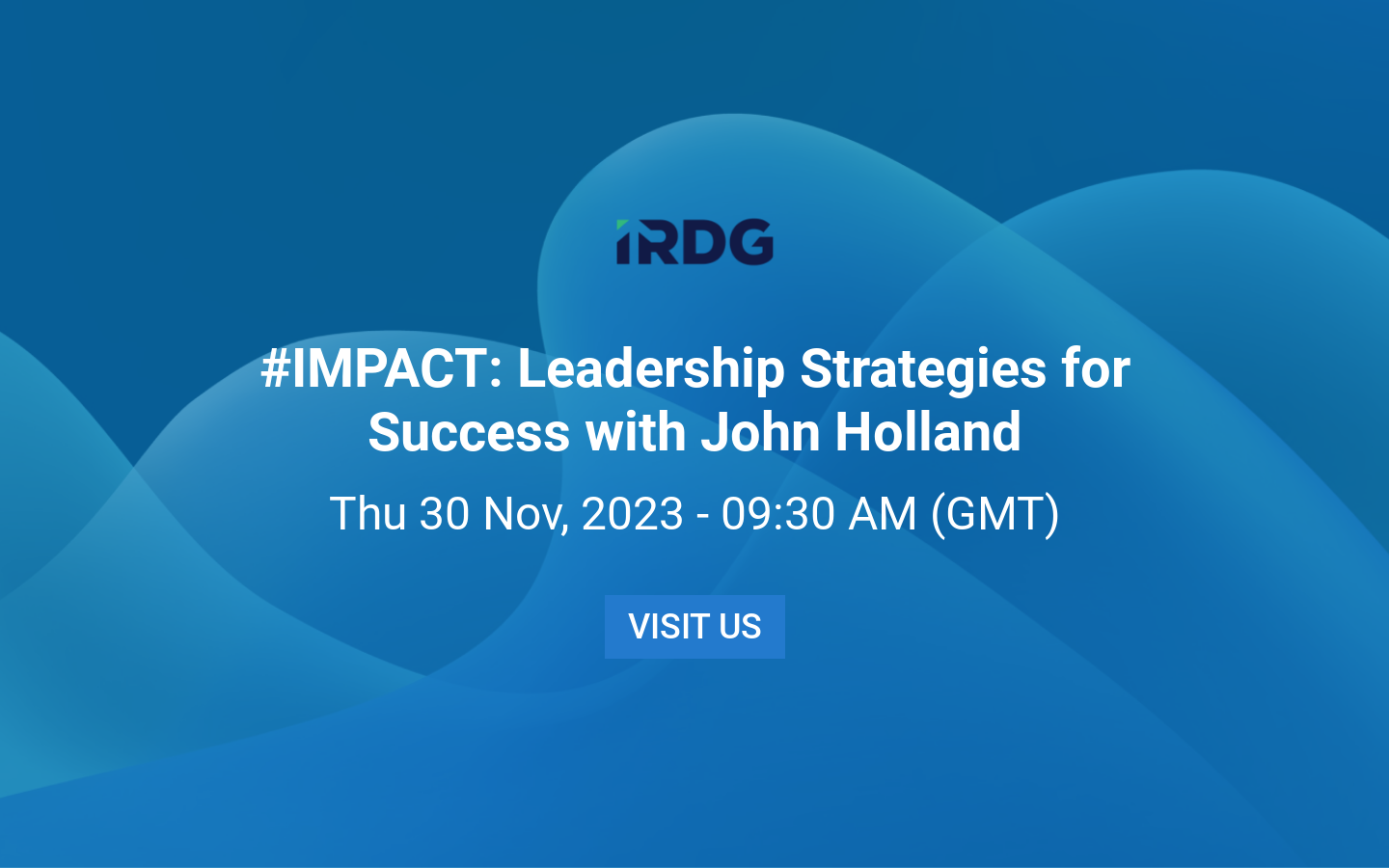 IRDG

#IMPACT: Leadership Strategies for Success with John Holland

Thu 30 Nov, 2023 - 09:30 AM (GMT)

VISIT US